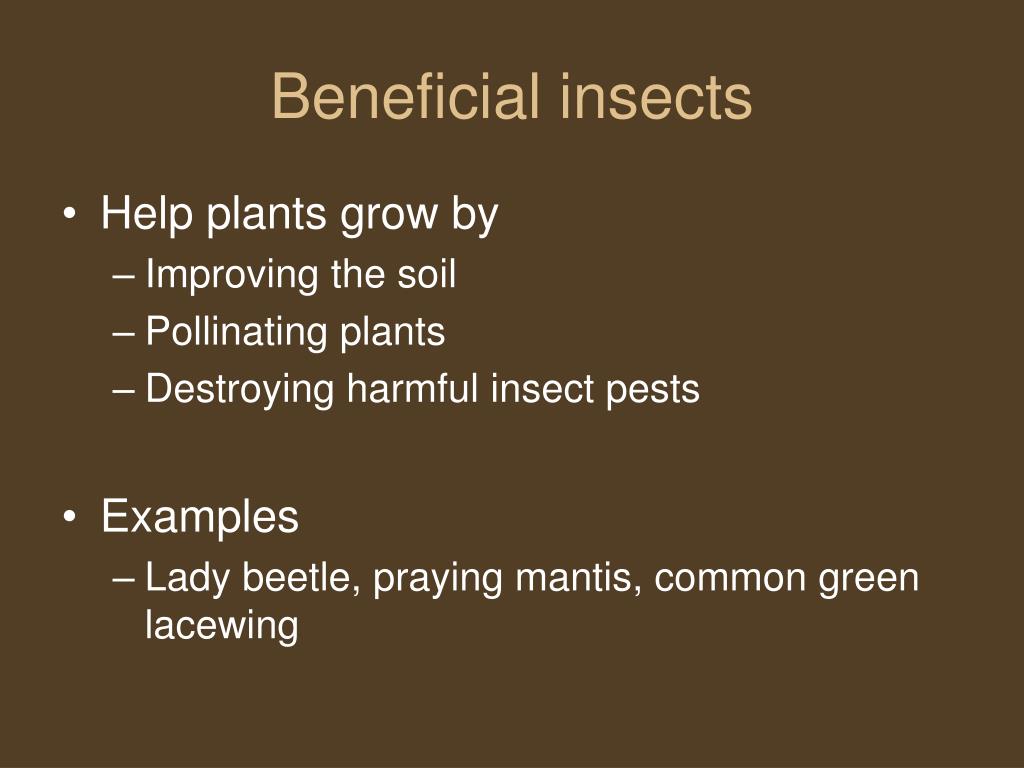 Beneficial insects

• Help plants grow by
  – Improving the soil
  – Pollinating plants
  – Destroying harmful insect pests

• Examples
  – Lady beetle, praying mantis, common green lacewing